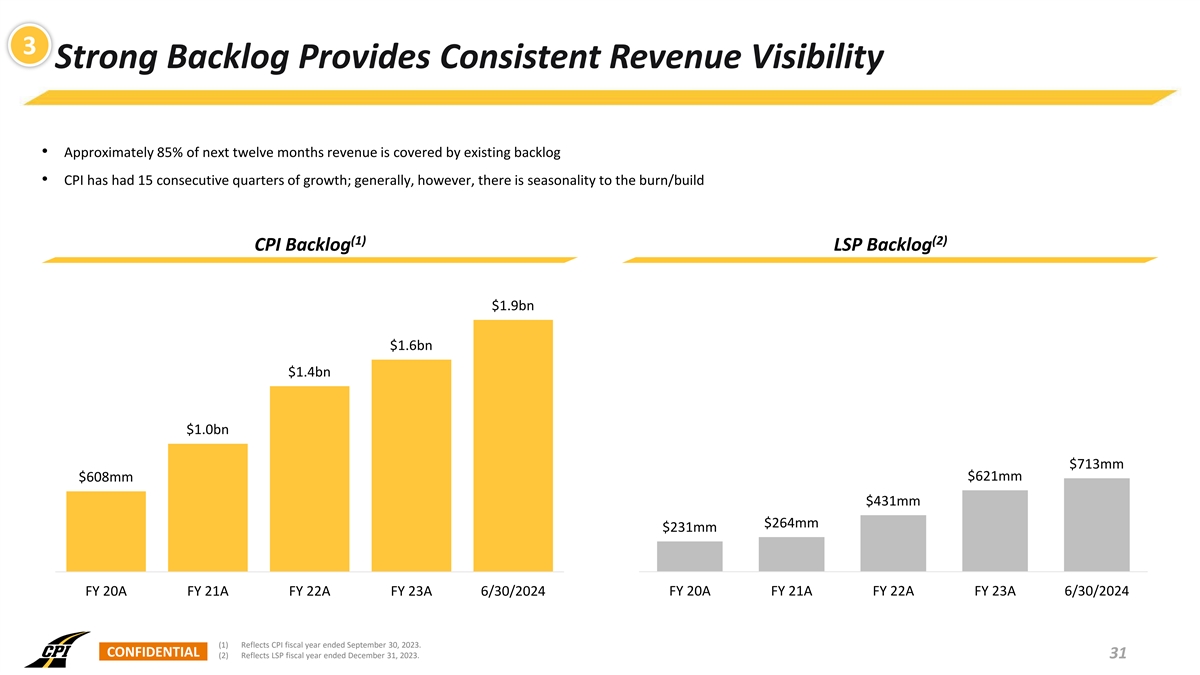 3

Strong Backlog Provides Consistent Revenue Visibility

• Approximately 85% of next twelve months revenue is covered by existing backlog

• CPI has had 15 consecutive quarters of growth; generally, however, there is seasonality to the burn/build

CPI Backlog$^{(1)}$

$608mm
$1.0bn
$1.4bn
$1.6bn
$1.9bn

FY 20A FY 21A FY 22A FY 23A 6/30/2024

LSP Backlog$^{(2)}$

$231mm
$264mm
$431mm
$621mm
$713mm

FY 20A FY 21A FY 22A FY 23A 6/30/2024

CPI

CONFIDENTIAL

(1) Reflects CPI fiscal year ended September 30, 2023.
(2) Reflects LSP fiscal year ended December 31, 2023.

31